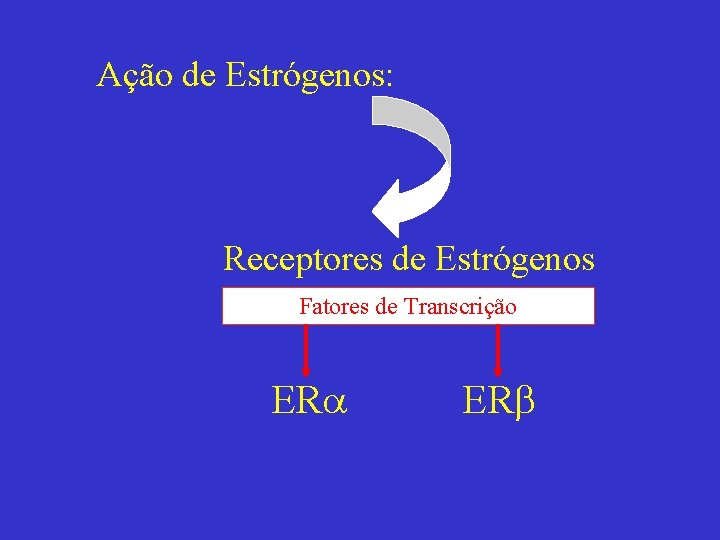 Ação de Estrógenos:

Receptores de Estrógenos

Fatores de Transcrição

ER$\alpha$

ER$\beta$